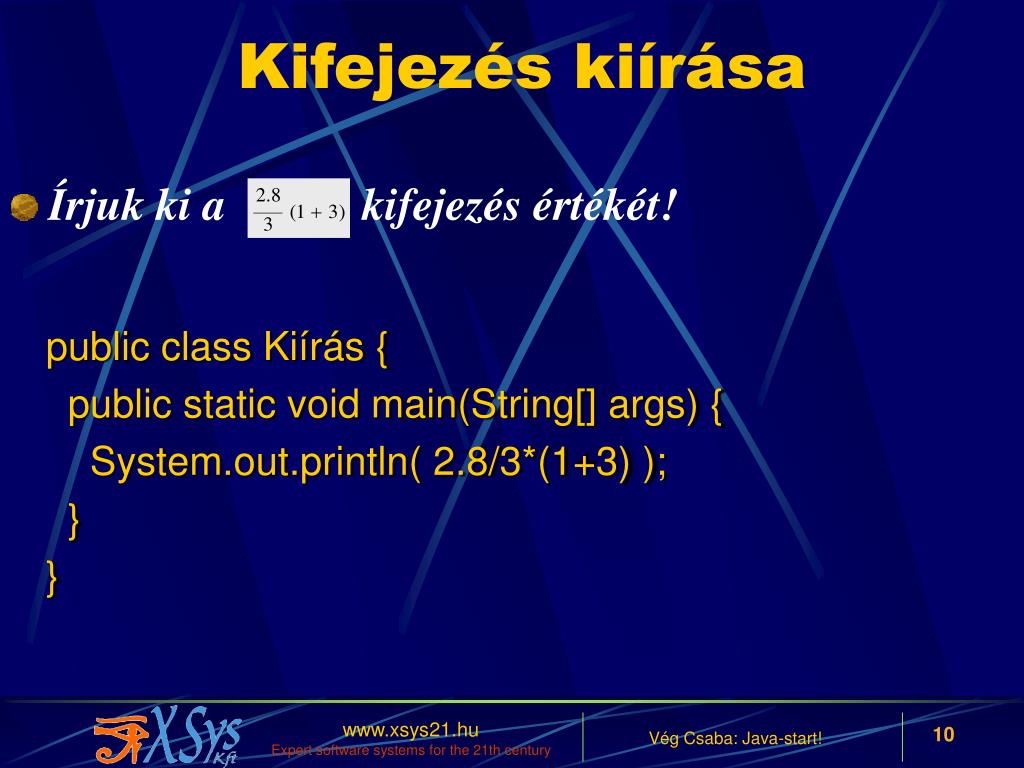 Kifejezés kiírása

Írjuk ki a $\frac{2.8}{3}(1+3)$ kifejezés értékét!

public class Kiírás {
  public static void main(String[] args) {
    System.out.println( 2.8/3*(1+3) );
  }
}

XSys Kft

www.xsys21.hu
Expert software systems for the 21th century

Vég Csaba: Java-start!

10